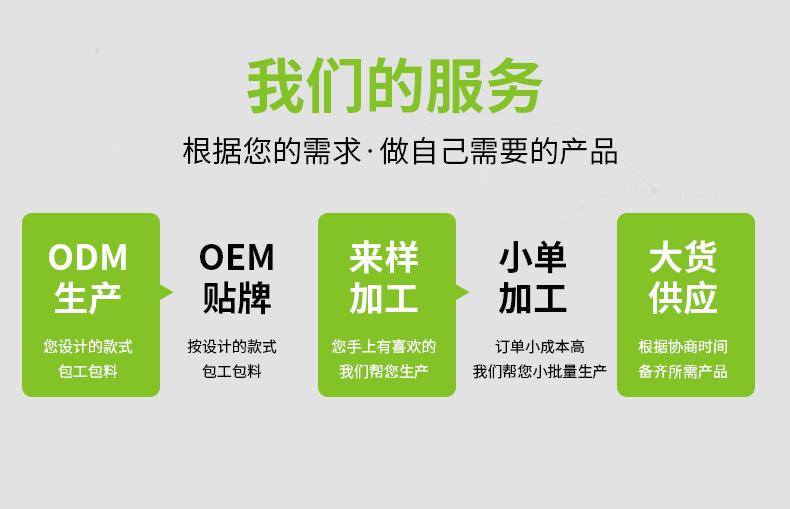 我们的服务

根据您的需求·做自己需要的产品

ODM
生产
您设计的款式
包工包料

OEM
贴牌
按设计的款式
包工包料

来样
加工
您手上有喜欢的
我们帮您生产

小单
加工
订单小成本高
我们帮您小批量生产

大货
供应
根据协商时间
备齐所需产品